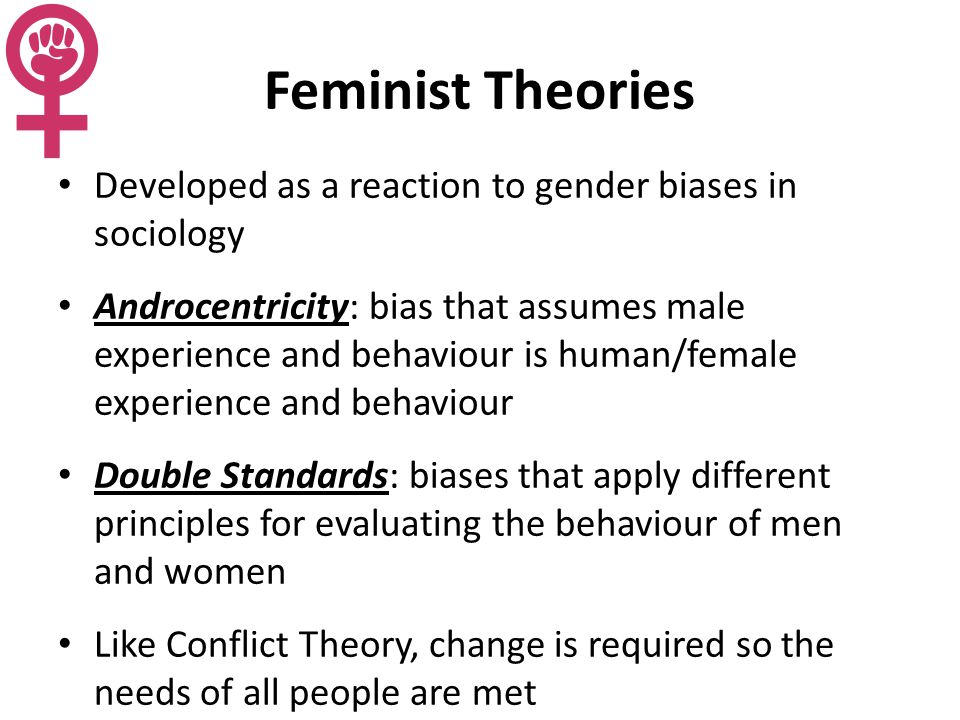 Feminist Theories

• Developed as a reaction to gender biases in sociology

• Androcentricity: bias that assumes male experience and behaviour is human/female experience and behaviour

• Double Standards: biases that apply different principles for evaluating the behaviour of men and women

• Like Conflict Theory, change is required so the needs of all people are met